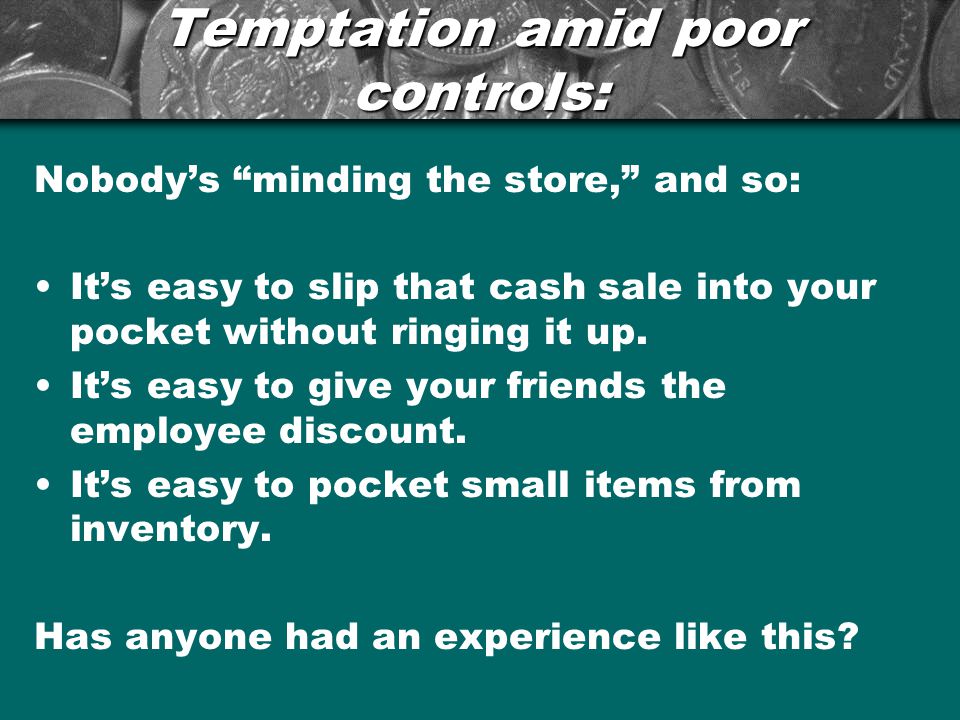 Temptation amid poor controls:

Nobody's "minding the store," and so:

• It's easy to slip that cash sale into your pocket without ringing it up.
• It's easy to give your friends the employee discount.
• It's easy to pocket small items from inventory.

Has anyone had an experience like this?